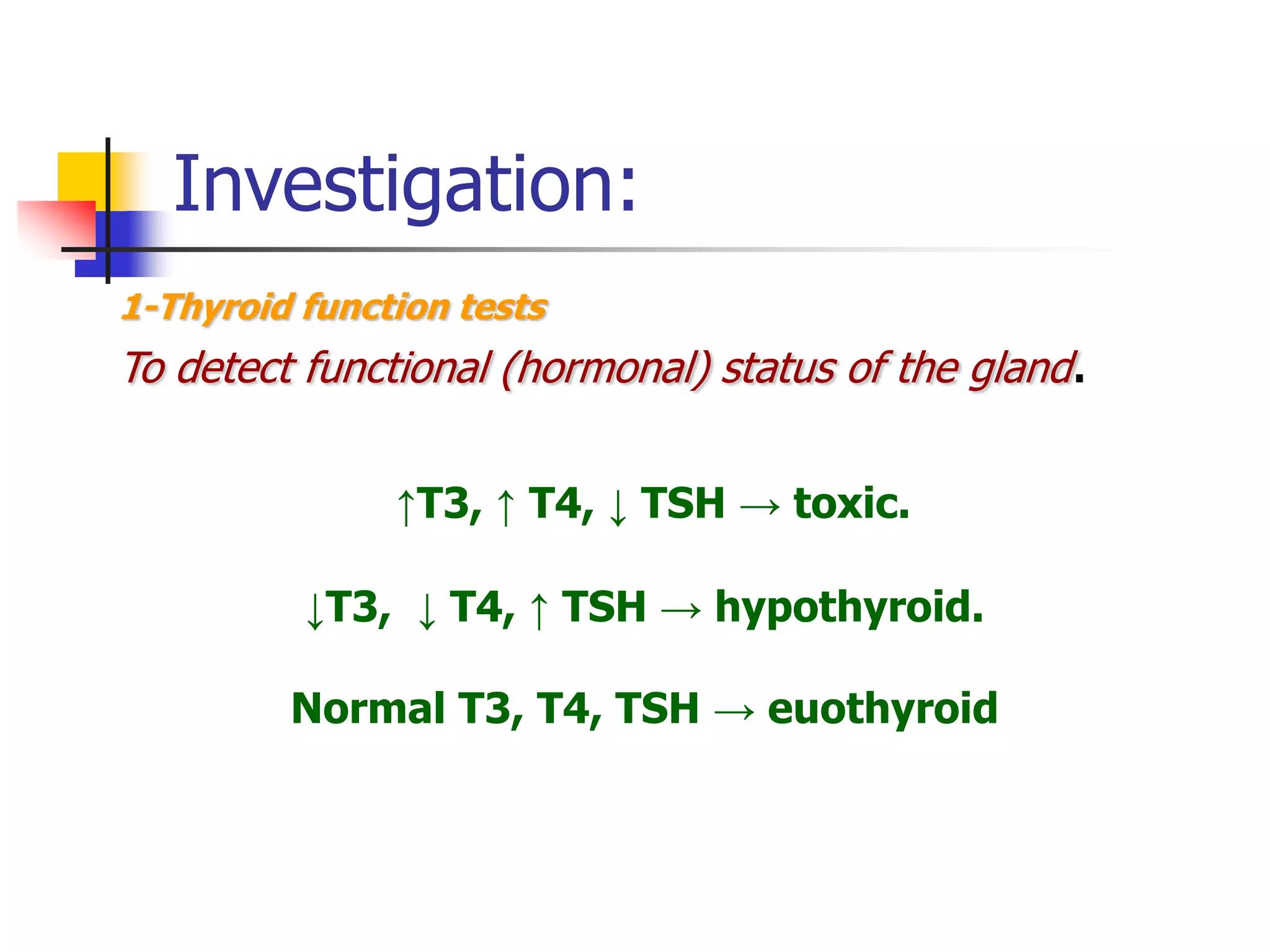 Investigation:

1-Thyroid function tests

To detect functional (hormonal) status of the gland.

↑T3, ↑ T4, ↓ TSH → toxic.

↓T3, ↓ T4, ↑ TSH → hypothyroid.

Normal T3, T4, TSH → euothyroid